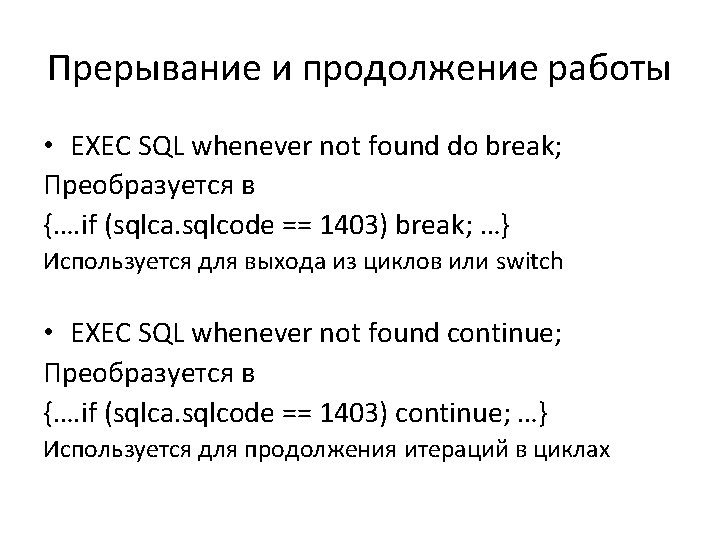 Прерывание и продолжение работы

• EXEC SQL whenever not found do break;

Преобразуется в

{….if (sqlca.sqlcode == 1403) break; …}

Используется для выхода из циклов или switch

• EXEC SQL whenever not found continue;

Преобразуется в

{….if (sqlca.sqlcode == 1403) continue; …}

Используется для продолжения итераций в циклах